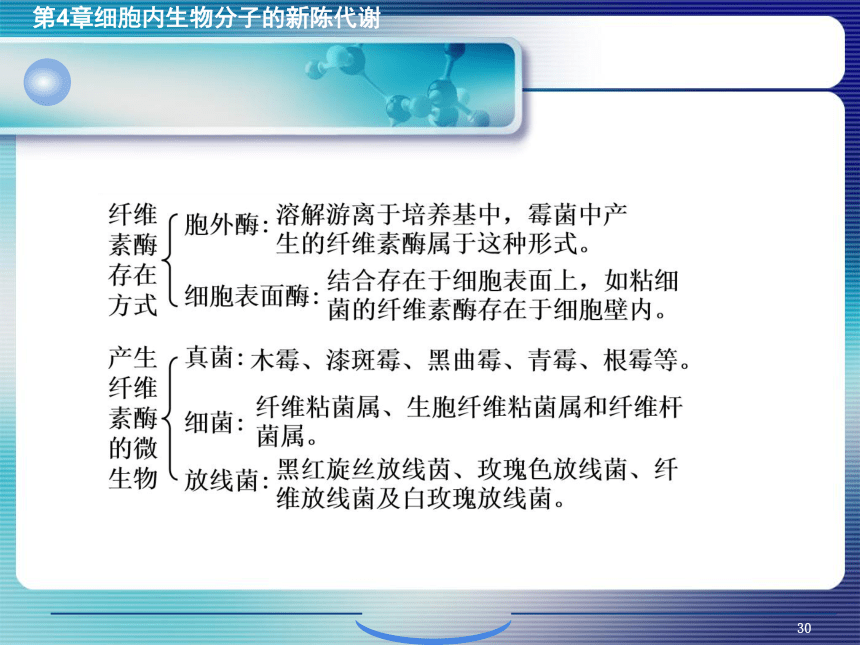 第4章细胞内生物分子的新陈代谢

纤维素酶存在方式

胞外酶：溶解游离于培养基中，霉菌中产生的纤维素酶属于这种形式。

细胞表面酶：结合存在于细胞表面上，如粘细菌的纤维素酶存在于细胞壁内。

产生纤维素酶的微生物

真菌：木霉、漆斑霉、黑曲霉、青霉、根霉等。

细菌：纤维粘菌属、生胞纤维粘菌属和纤维杆菌属。

放线菌：黑红旋丝放线菌、玫瑰色放线菌、纤维放线菌及白玫瑰放线菌。

30